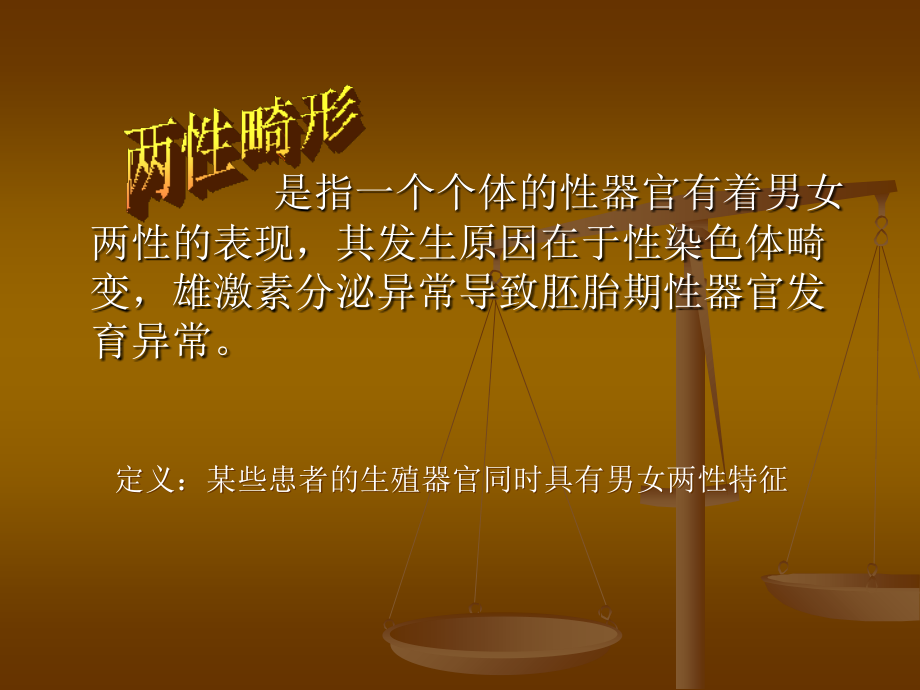 两性畸形

是指一个个体的性器官有着男女两性的表现，其发生原因在于性染色体畸变，雄激素分泌异常导致胚胎期性器官发育异常。

定义：某些患者的生殖器官同时具有男女两性特征